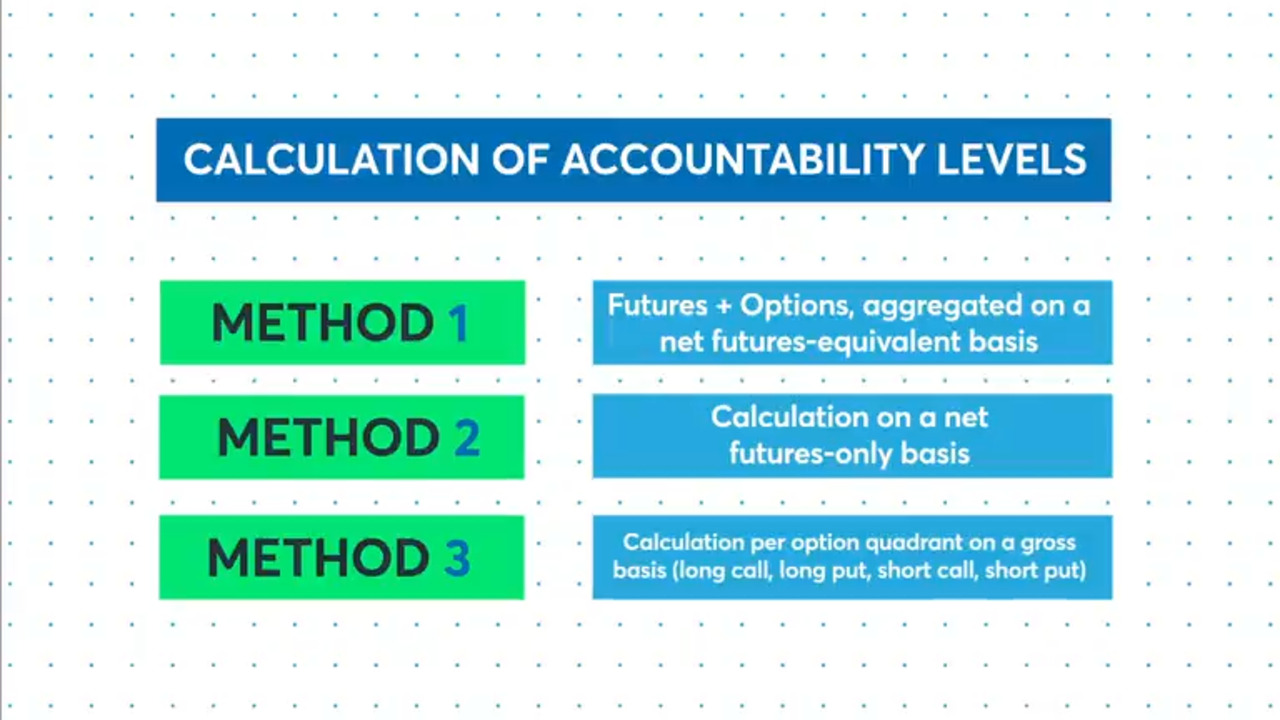 CALCULATION OF ACCOUNTABILITY LEVELS

METHOD 1

Futures + Options, aggregated on a net futures-equivalent basis

METHOD 2

Calculation on a net futures-only basis

METHOD 3

Calculation per option quadrant on a gross basis (long call, long put, short call, short put)